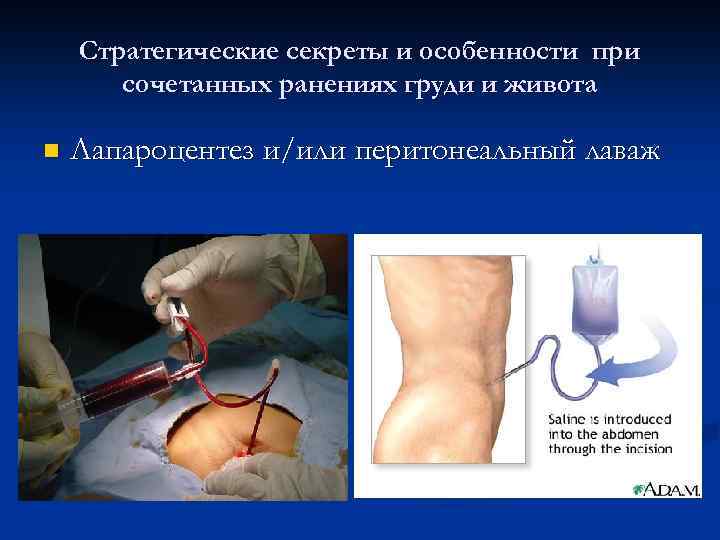 Стратегические секреты и особенности при сочетанных ранениях груди и живота

Лапароцентез и/или перитонеальный лаваж

Saline is introduced into the abdomen through the incision

A.D.A.M.